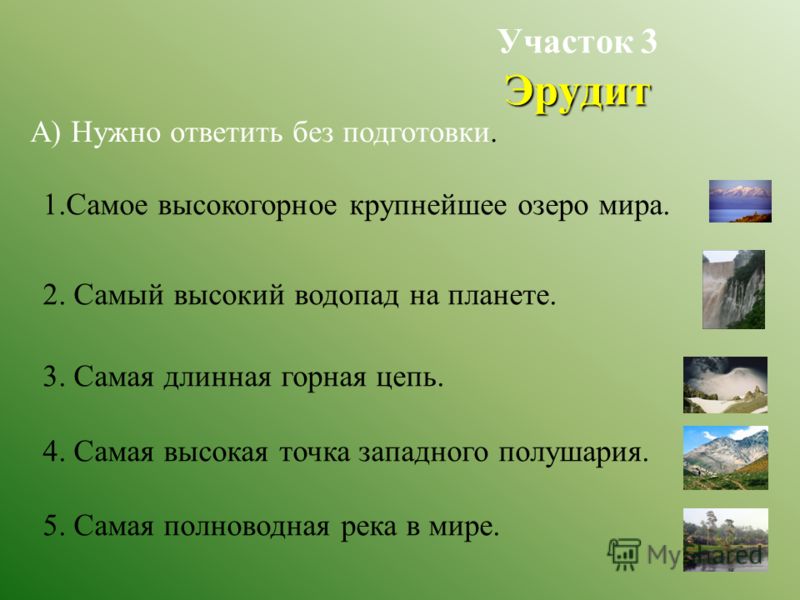 Участок 3
Эрудит

А) Нужно ответить без подготовки.

1.Самое высокогорное крупнейшее озеро мира.

2. Самый высокий водопад на планете.

3. Самая длинная горная цепь.

4. Самая высокая точка западного полушария.

5. Самая полноводная река в мире.

MyShared